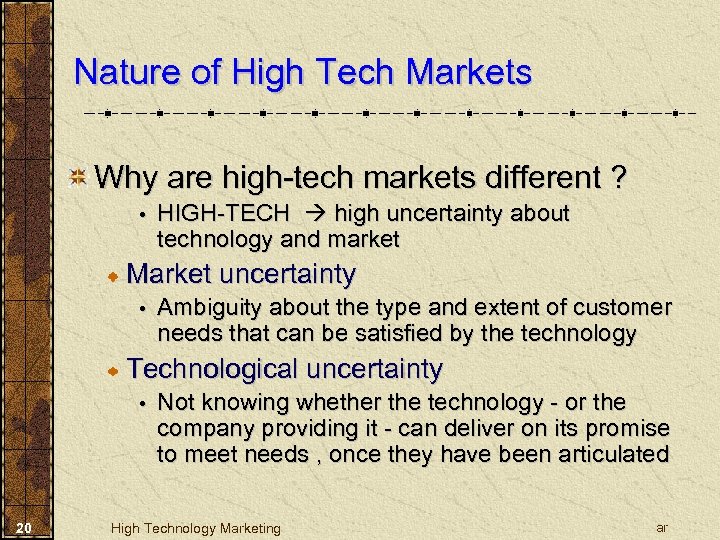 Nature of High Tech Markets

Why are high-tech markets different ?

• HIGH-TECH → high uncertainty about technology and market

Market uncertainty

• Ambiguity about the type and extent of customer needs that can be satisfied by the technology

Technological uncertainty

• Not knowing whether the technology - or the company providing it - can deliver on its promise to meet needs , once they have been articulated

20 High Technology Marketing ar